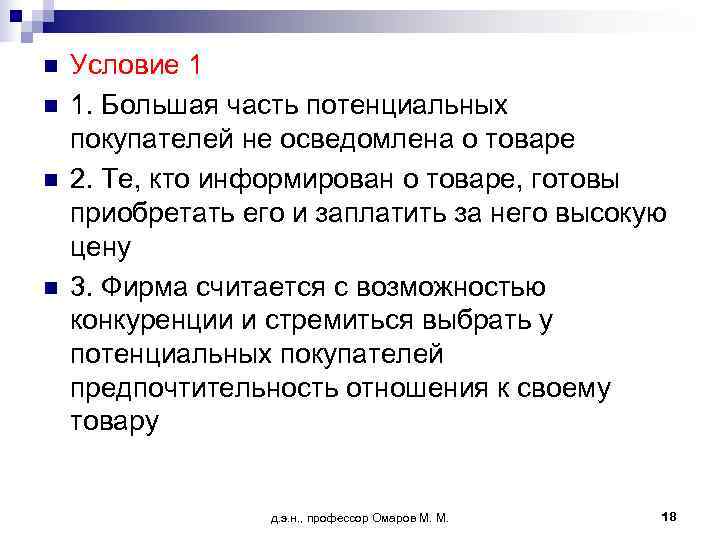 Условие 1

1. Большая часть потенциальных покупателей не осведомлена о товаре

2. Те, кто информирован о товаре, готовы приобретать его и заплатить за него высокую цену

3. Фирма считается с возможностью конкуренции и стремиться выбрать у потенциальных покупателей предпочтительность отношения к своему товару

д.э.н., профессор Омаров М. М.

18